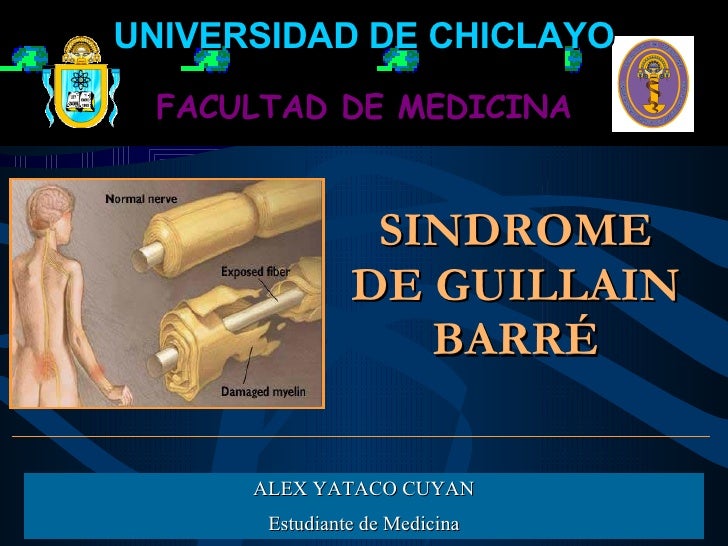 UNIVERSIDAD DE CHICLAYO

FACULTAD DE MEDICINA

Normal nerve

Exposed fiber

Damaged myelin

SINDROME DE GUILLAIN BARRÉ

ALEX YATACO CUYAN

Estudiante de Medicina